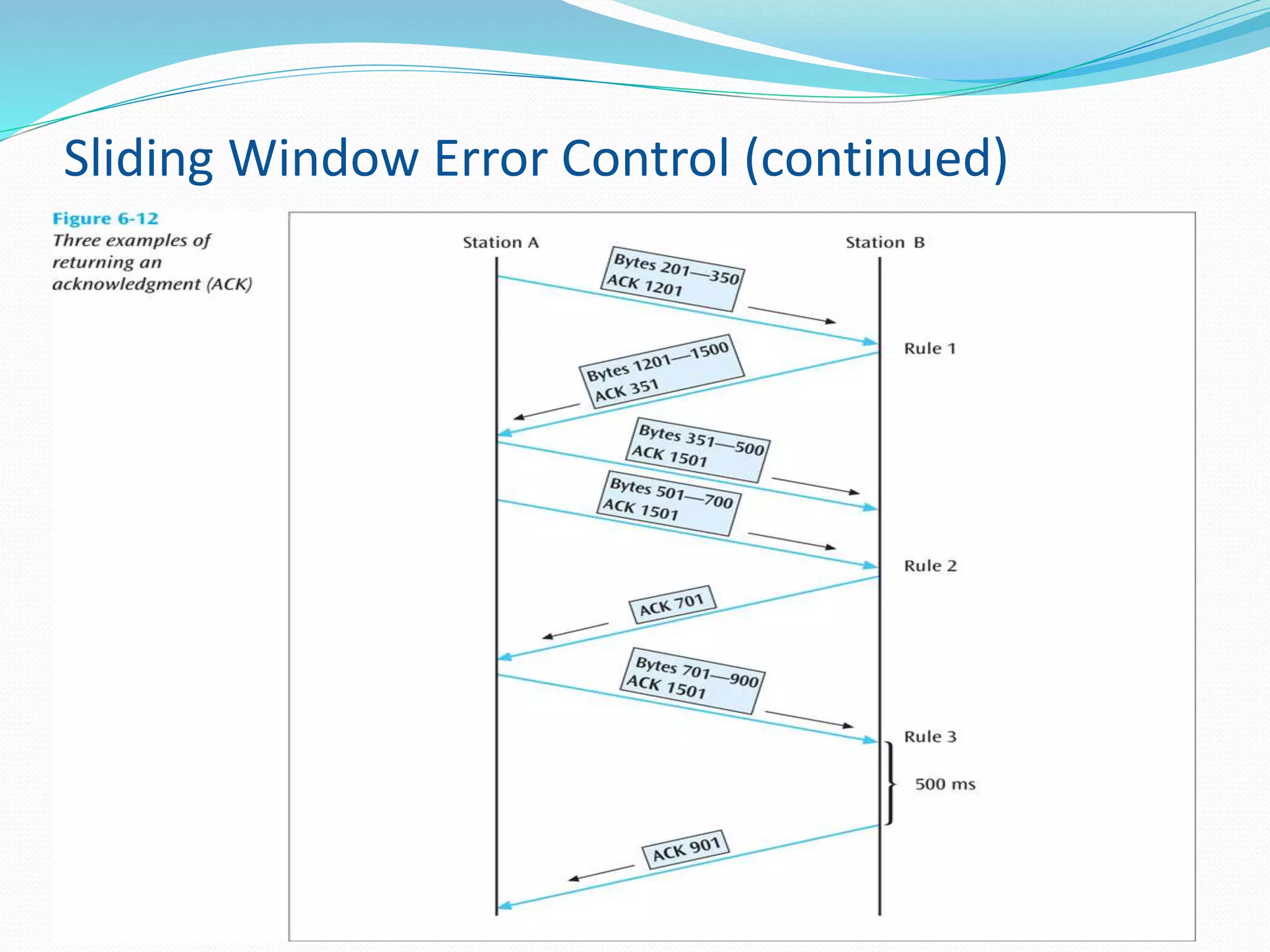 Sliding Window Error Control (continued)

Figure 6-12
Three examples of returning an acknowledgment (ACK)

Station A

Station B

Bytes 201—350
ACK 1201

Rule 1

Bytes 1201—1500
ACK 351

Bytes 351—500
ACK 1501

Bytes 501—700
ACK 1501

Rule 2

ACK 701

Bytes 701—900
ACK 1501

Rule 3

500 ms

ACK 901